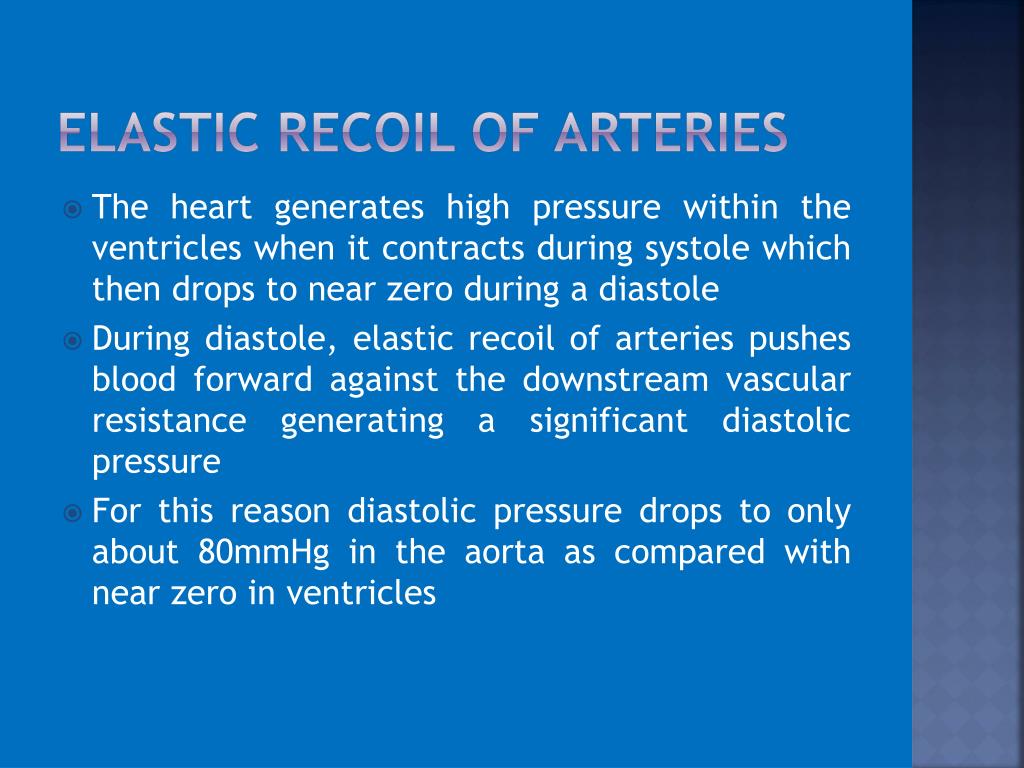 ELASTIC RECOIL OF ARTERIES

The heart generates high pressure within the ventricles when it contracts during systole which then drops to near zero during a diastole

During diastole, elastic recoil of arteries pushes blood forward against the downstream vascular resistance generating a significant diastolic pressure

For this reason diastolic pressure drops to only about 80mmHg in the aorta as compared with near zero in ventricles